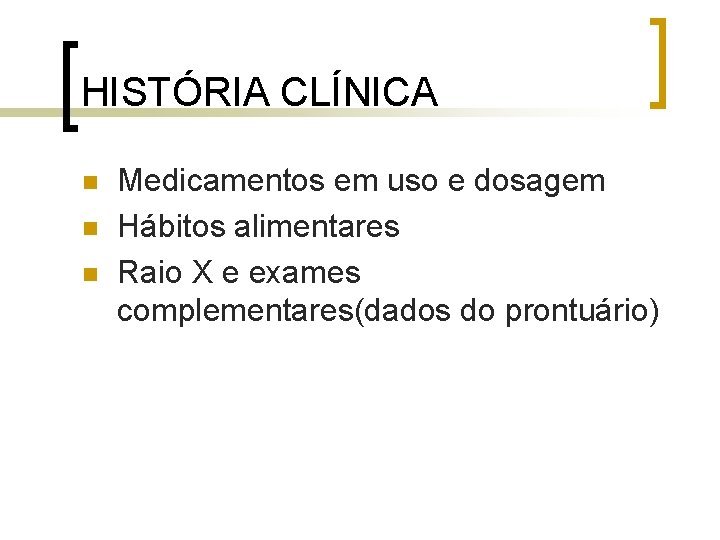 HISTÓRIA CLÍNICA

• Medicamentos em uso e dosagem
• Hábitos alimentares
• Raio X e exames complementares(dados do prontuário)